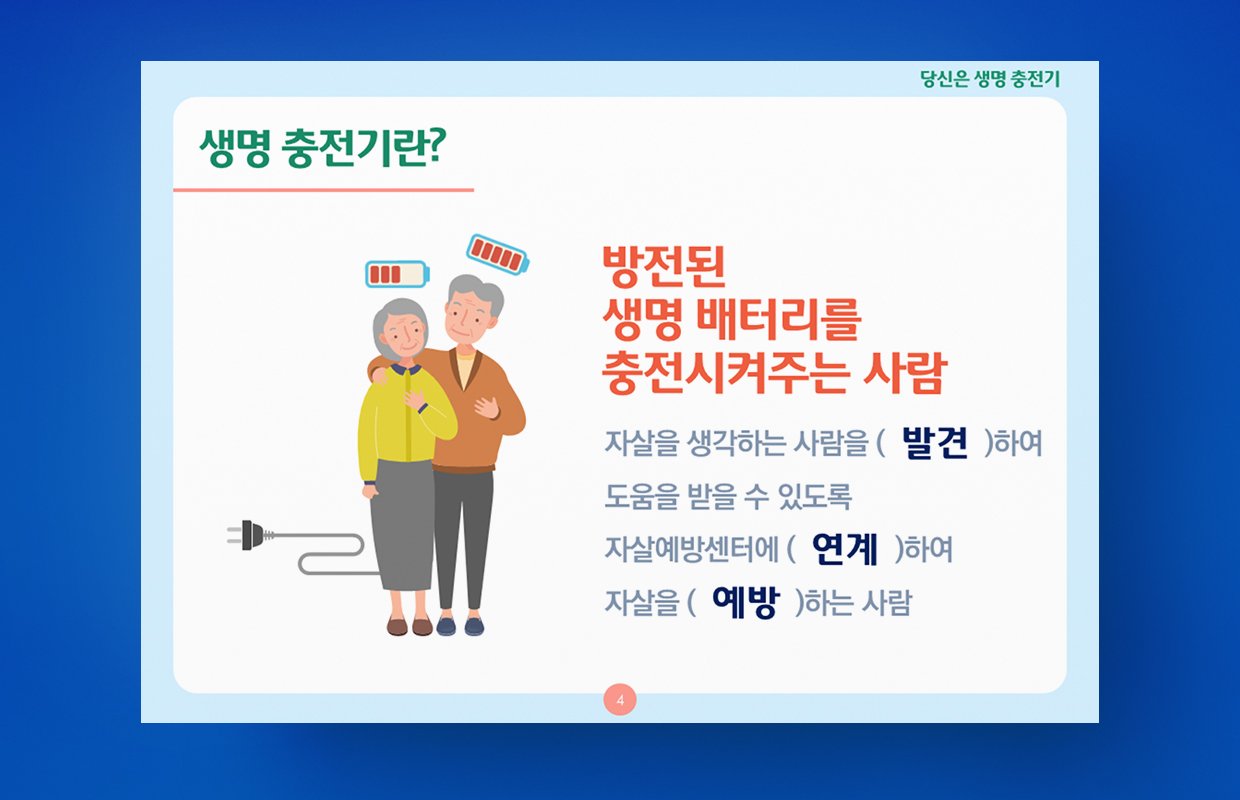 당신은 생명 충전기

생명 충전기란?

방전된
생명 배터리를
충전시켜주는 사람

자살을 생각하는 사람을 ( 발견 )하여
도움을 받을 수 있도록
자살예방센터에 ( 연계 )하여
자살을 ( 예방 )하는 사람

4